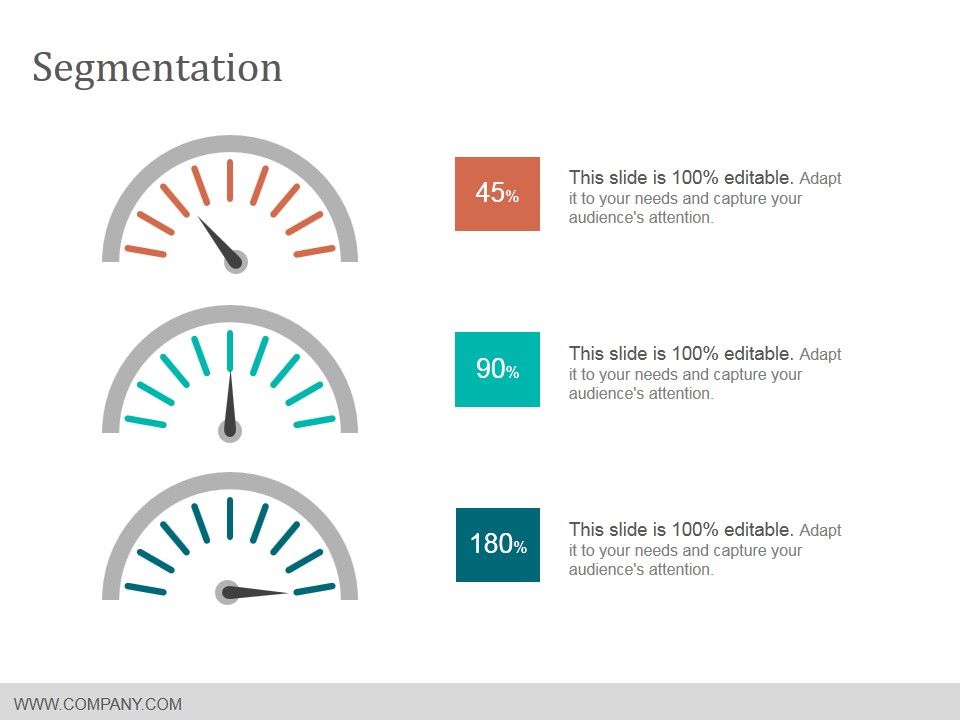 Segmentation

45%

This slide is 100% editable. Adapt it to your needs and capture your audience's attention.

90%

This slide is 100% editable. Adapt it to your needs and capture your audience's attention.

180%

This slide is 100% editable. Adapt it to your needs and capture your audience's attention.

WWW.COMPANY.COM